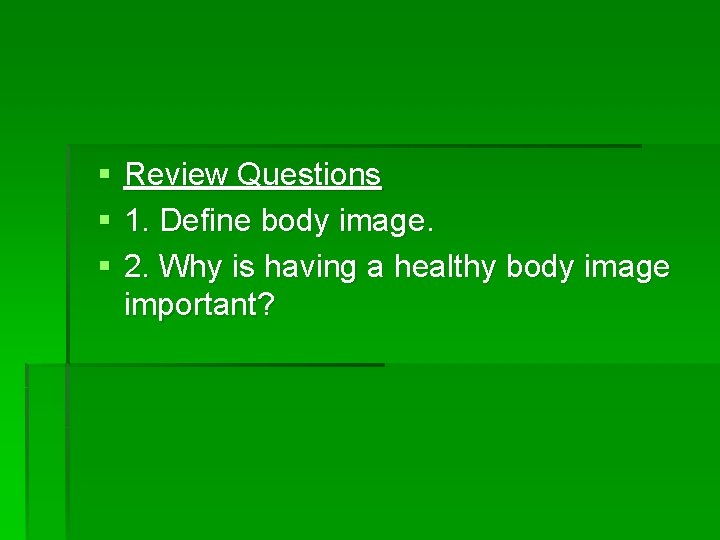 Review Questions

1. Define body image.

2. Why is having a healthy body image important?